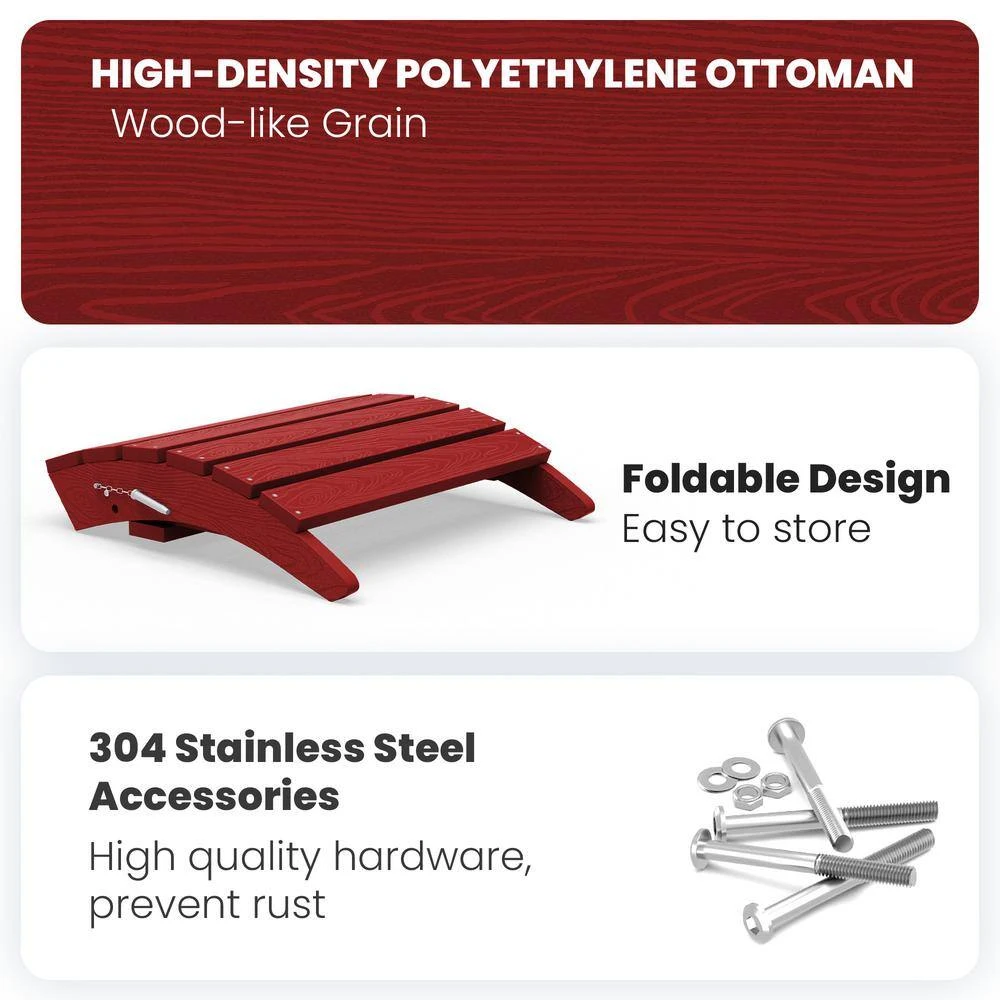 HIGH-DENSITY POLYETHYLENE OTTOMAN
Wood-like Grain

Foldable Design
Easy to store

304 Stainless Steel Accessories
High quality hardware, prevent rust